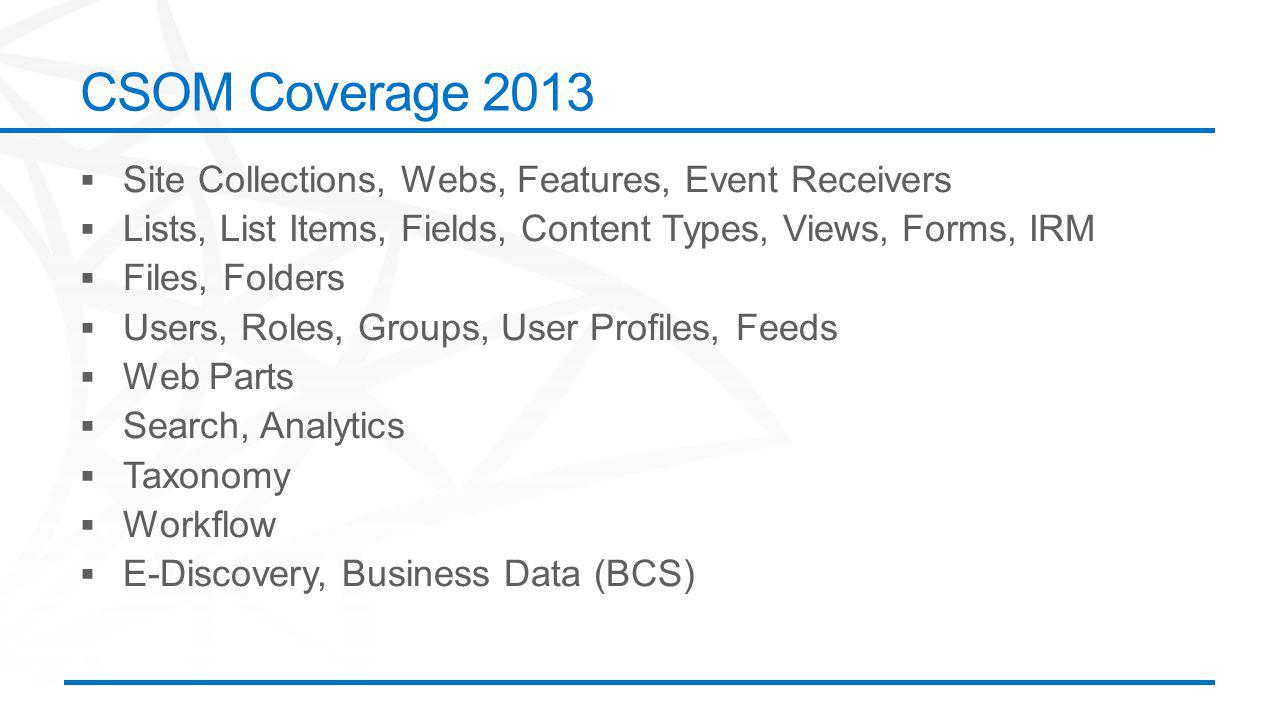 CSOM Coverage 2013

▪ Site Collections, Webs, Features, Event Receivers
▪ Lists, List Items, Fields, Content Types, Views, Forms, IRM
▪ Files, Folders
▪ Users, Roles, Groups, User Profiles, Feeds
▪ Web Parts
▪ Search, Analytics
▪ Taxonomy
▪ Workflow
▪ E-Discovery, Business Data (BCS)